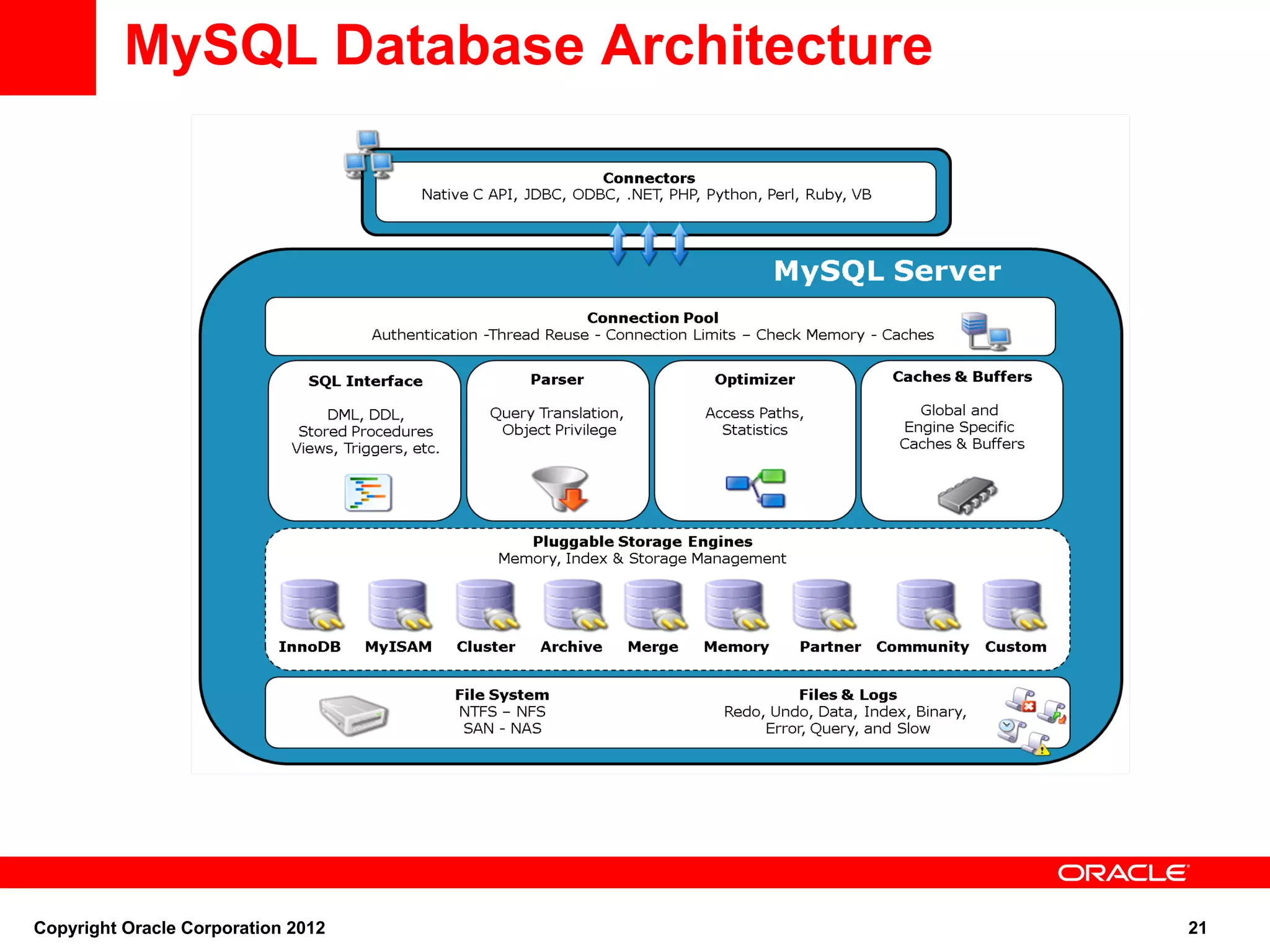 MySQL Database Architecture

Connectors
Native C API, JDBC, ODBC, .NET, PHP, Python, Perl, Ruby, VB

MySQL Server

Connection Pool
Authentication -Thread Reuse - Connection Limits – Check Memory - Caches

SQL Interface

DML, DDL, Stored Procedures Views, Triggers, etc.

Parser

Query Translation, Object Privilege

Optimizer

Access Paths, Statistics

Caches & Buffers

Global and Engine Specific Caches & Buffers

Pluggable Storage Engines
Memory, Index & Storage Management

InnoDB MyISAM Cluster Archive Merge Memory Partner Community Custom

File System
NTFS – NFS
SAN - NAS

Files & Logs
Redo, Undo, Data, Index, Binary, Error, Query, and Slow

ORACLE

Copyright Oracle Corporation 2012

21